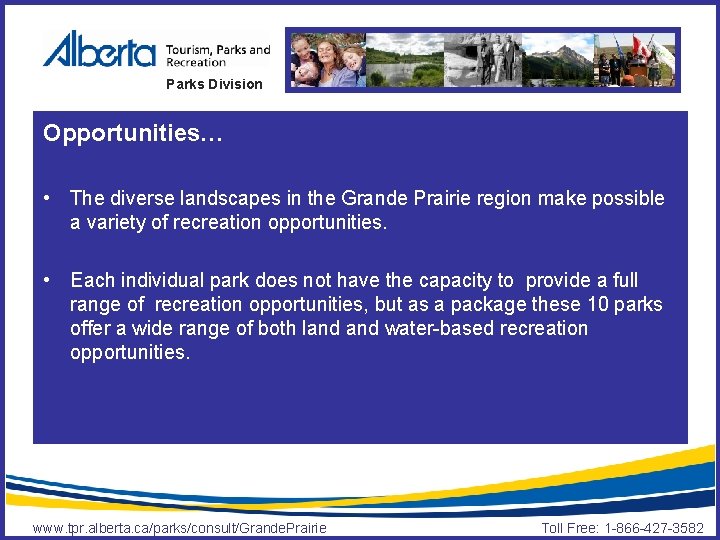 Alberta Tourism, Parks and Recreation

Parks Division

Opportunities…

• The diverse landscapes in the Grande Prairie region make possible a variety of recreation opportunities.

• Each individual park does not have the capacity to provide a full range of recreation opportunities, but as a package these 10 parks offer a wide range of both land and water-based recreation opportunities.

www.tpr.alberta.ca/parks/consult/GrandePrairie

Toll Free: 1-866-427-3582